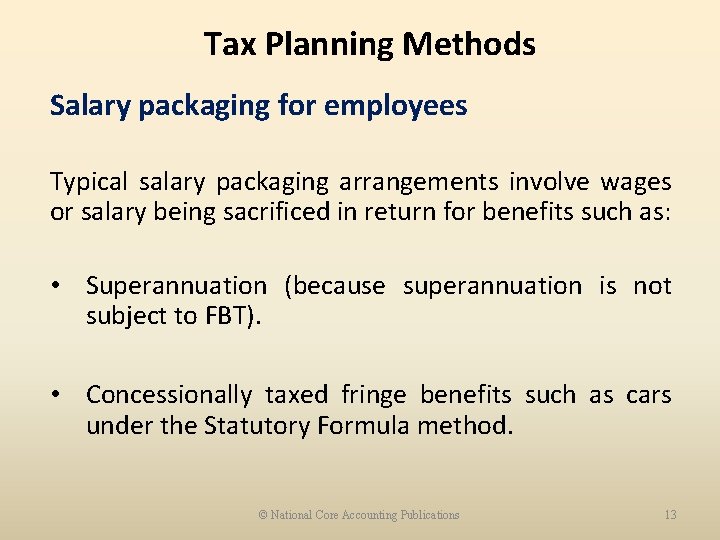 Tax Planning Methods

Salary packaging for employees

Typical salary packaging arrangements involve wages or salary being sacrificed in return for benefits such as:

• Superannuation (because superannuation is not subject to FBT).

• Concessionally taxed fringe benefits such as cars under the Statutory Formula method.

© National Core Accounting Publications

13